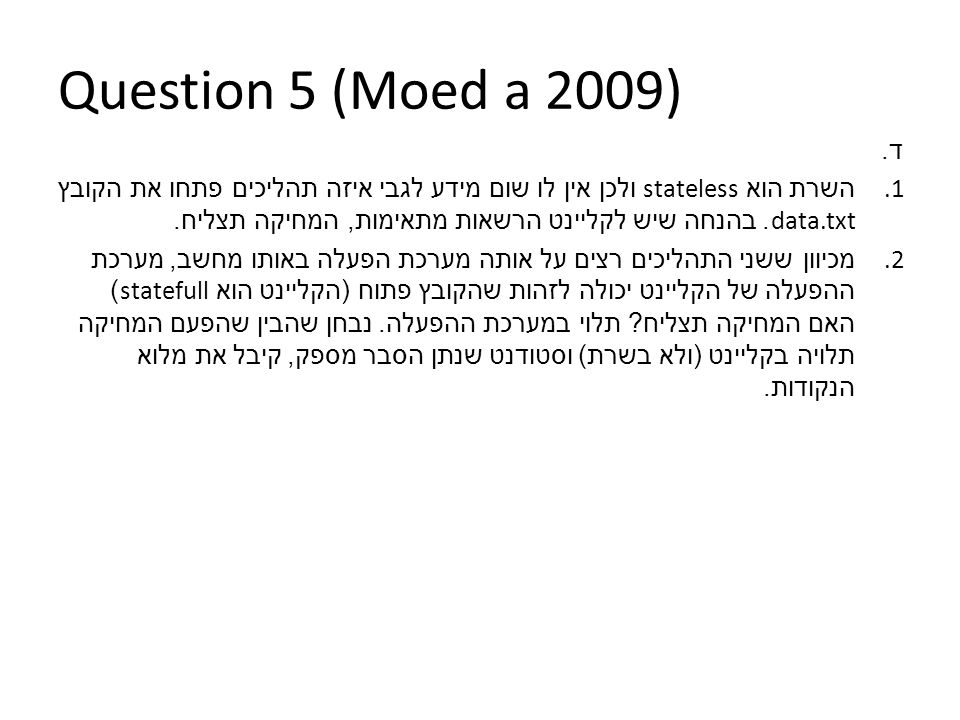 Question 5 (Moed a 2009)

ד.

1. השרת הוא stateless ולכן אין לו שום מידע לגבי איזה תהליכים פתחו את הקובץ data.txt. בהנחה שיש לקליינט הרשאות מתאימות, המחיקה תצליח.

2. מכיוון ששני התהליכים רצים על אותה מערכת הפעלה באותו מחשב, מערכת ההפעלה של הקליינט יכולה לזהות שהקובץ פתוח (הקליינט הוא statefull) האם המחיקה תצליח? תלוי במערכת ההפעלה. נבחן שהבין שהפעם המחיקה תלויה בקליינט (ולא בשרת) וסטודנט שנתן הסבר מספק, קיבל את מלוא הנקודות.